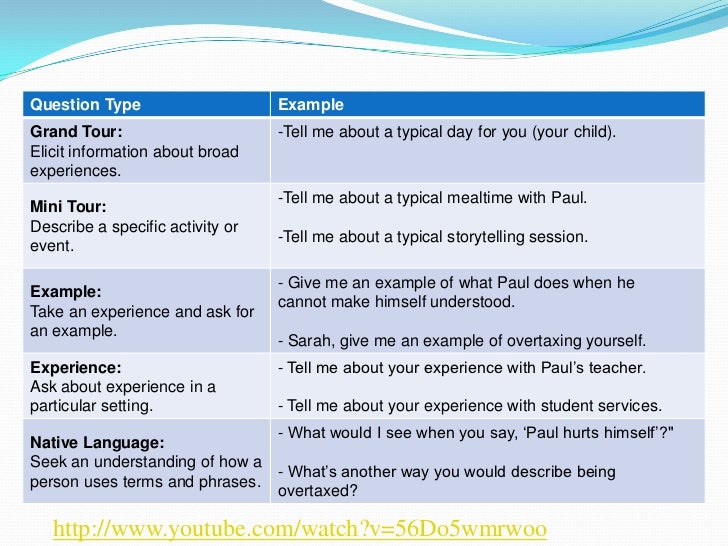 | Question Type | Example |
|---|---|
| **Grand Tour:** Elicit information about broad experiences. | -Tell me about a typical day for you (your child). |
| **Mini Tour:** Describe a specific activity or event. | -Tell me about a typical mealtime with Paul. -Tell me about a typical storytelling session. |
| **Example:** Take an experience and ask for an example. | - Give me an example of what Paul does when he cannot make himself understood. - Sarah, give me an example of overtaxing yourself. |
| **Experience:** Ask about experience in a particular setting. | - Tell me about your experience with Paul's teacher. - Tell me about your experience with student services. |
| **Native Language:** Seek an understanding of how a person uses terms and phrases. | - What would I see when you say, 'Paul hurts himself'?" - What's another way you would describe being overtaxed? |

http://www.youtube.com/watch?v=56Do5wmrwoo